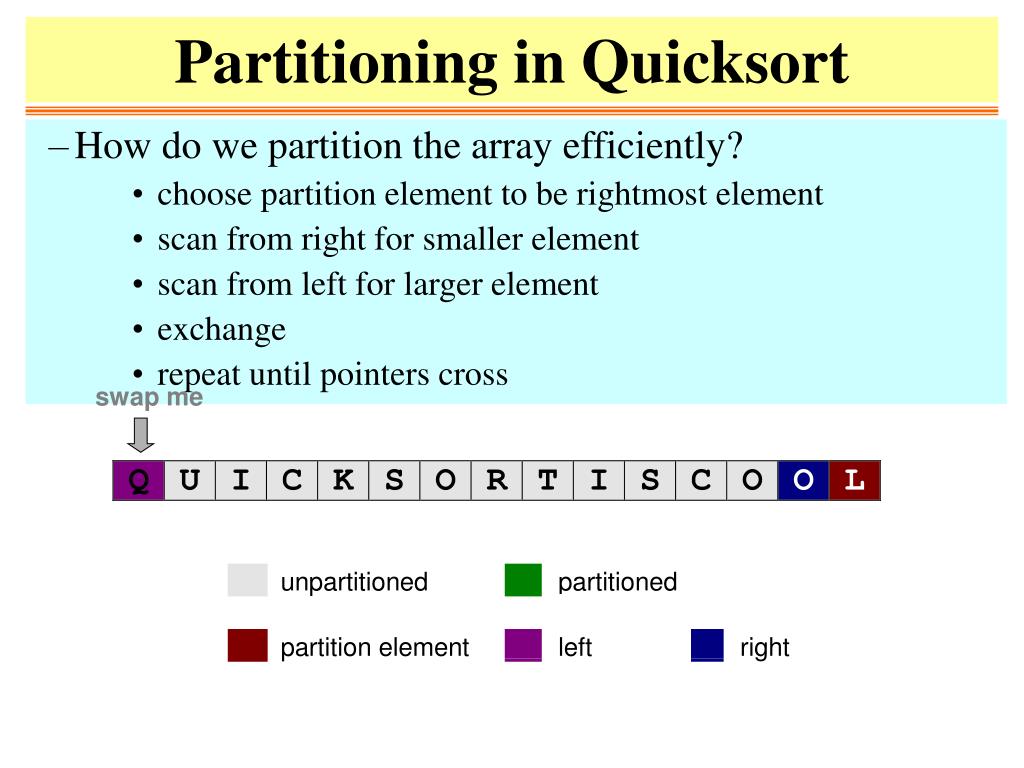 Partitioning in Quicksort

– How do we partition the array efficiently?
• choose partition element to be rightmost element
• scan from right for smaller element
• scan from left for larger element
• exchange
• repeat until pointers cross

swap me

| Q | U | I | C | K | S | O | R | T | I | S | C | O | O | L |
|---|---|---|---|---|---|---|---|---|---|---|---|---|---|---|

unpartitioned
partitioned
partition element
left
right